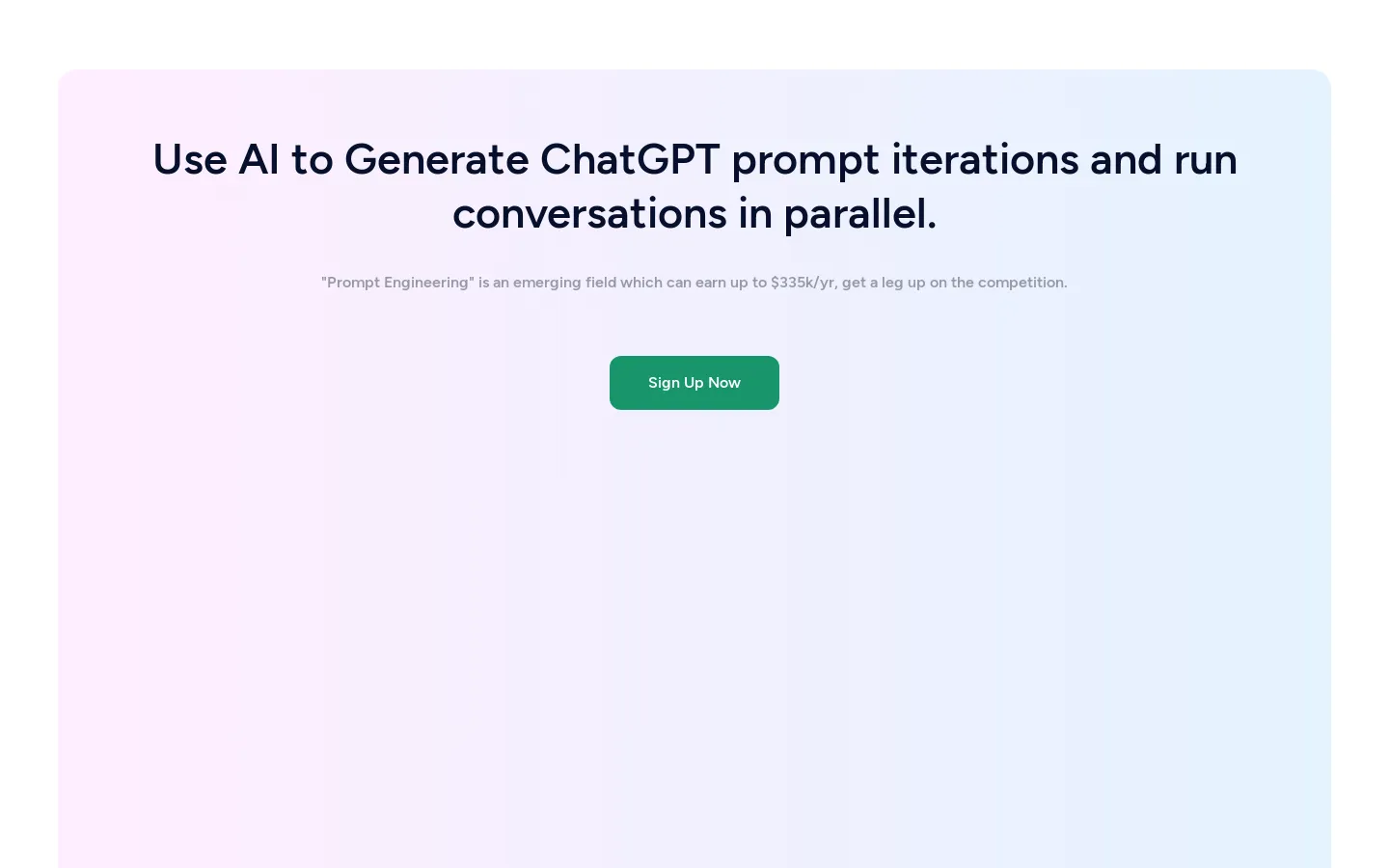 Use AI to Generate ChatGPT prompt iterations and run conversations in parallel.

"Prompt Engineering" is an emerging field which can earn up to \$335k/yr, get a leg up on the competition.

Sign Up Now